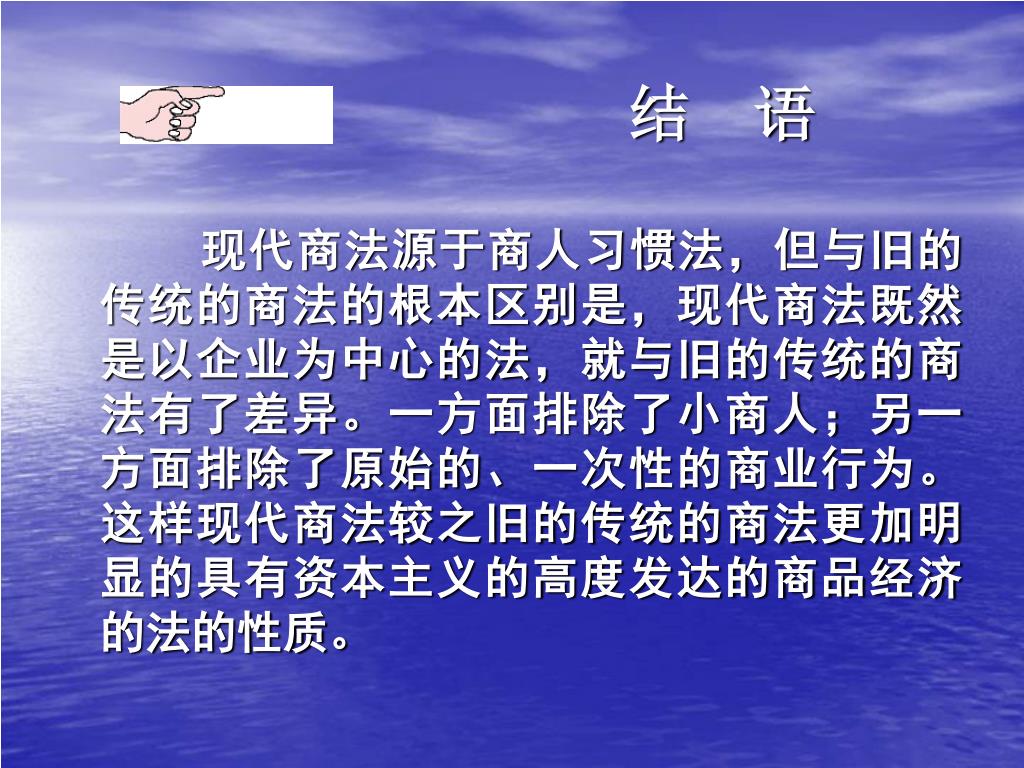 结　语

现代商法源于商人习惯法，但与旧的传统的商法的根本区别是，现代商法既然是以企业为中心的法，就与旧的传统的商法有了差异。一方面排除了小商人；另一方面排除了原始的、一次性的商业行为。这样现代商法较之旧的传统的商法更加明显的具有资本主义的高度发达的商品经济的法的性质。